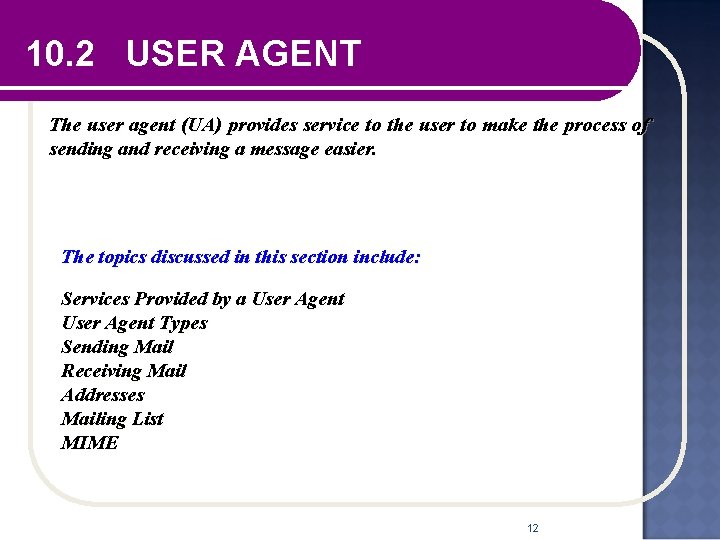 10.2 USER AGENT

The user agent (UA) provides service to the user to make the process of sending and receiving a message easier.

The topics discussed in this section include:

Services Provided by a User Agent
User Agent Types
Sending Mail
Receiving Mail
Addresses
Mailing List
MIME

12